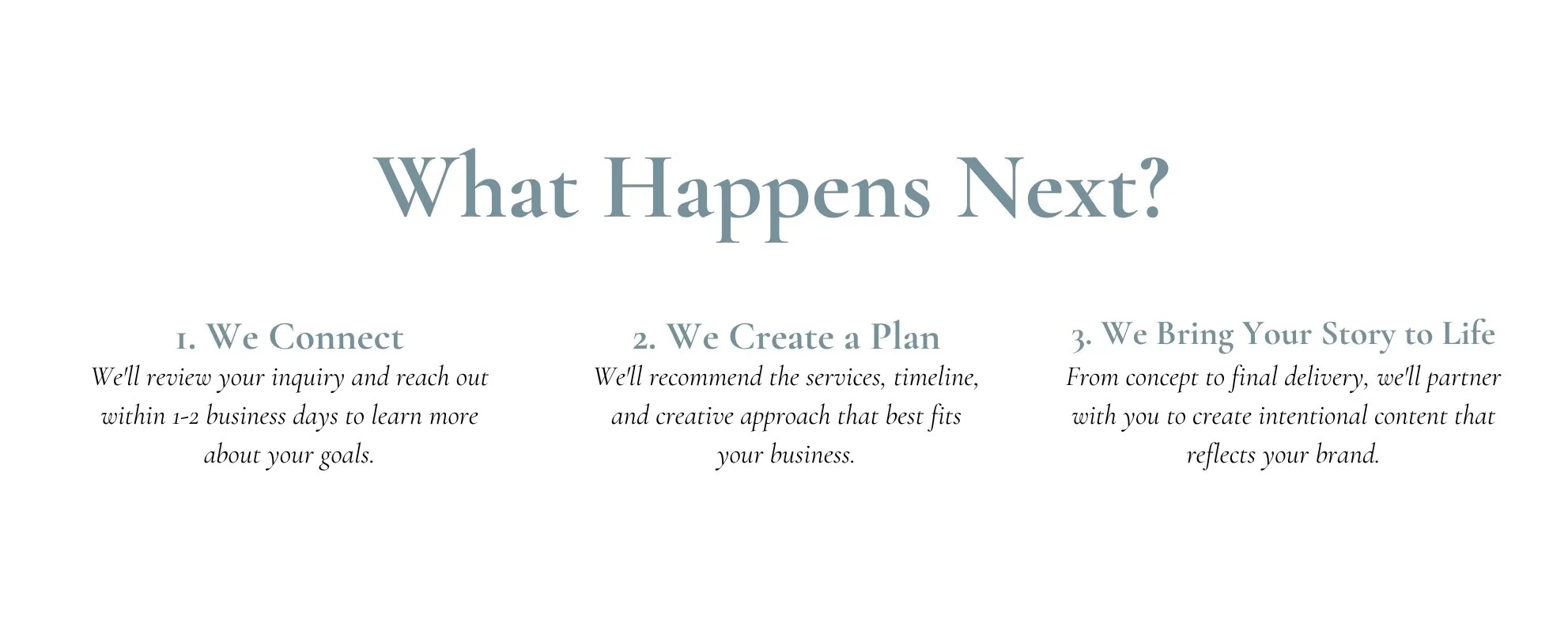 What Happens Next?

1. We Connect
We'll review your inquiry and reach out within 1-2 business days to learn more about your goals.

2. We Create a Plan
We'll recommend the services, timeline, and creative approach that best fits your business.

3. We Bring Your Story to Life
From concept to final delivery, we'll partner with you to create intentional content that reflects your brand.